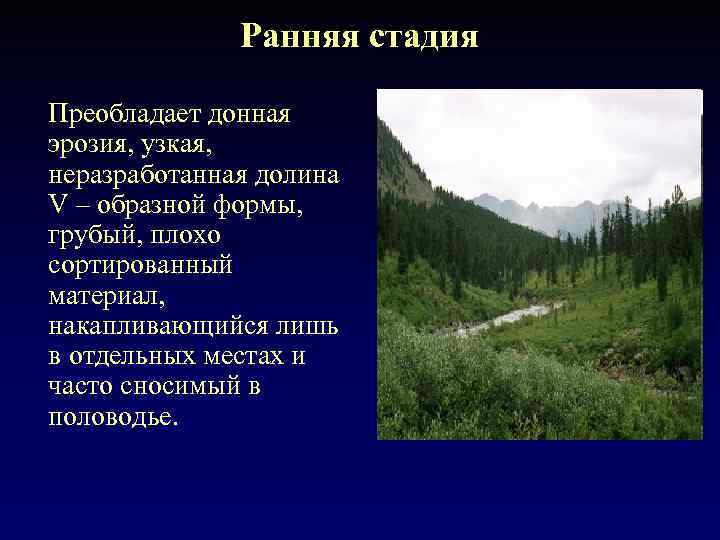 Ранняя стадия

Преобладает донная эрозия, узкая, неразработанная долина V – образной формы, грубый, плохо сортированный материал, накапливающийся лишь в отдельных местах и часто сносимый в половодье.